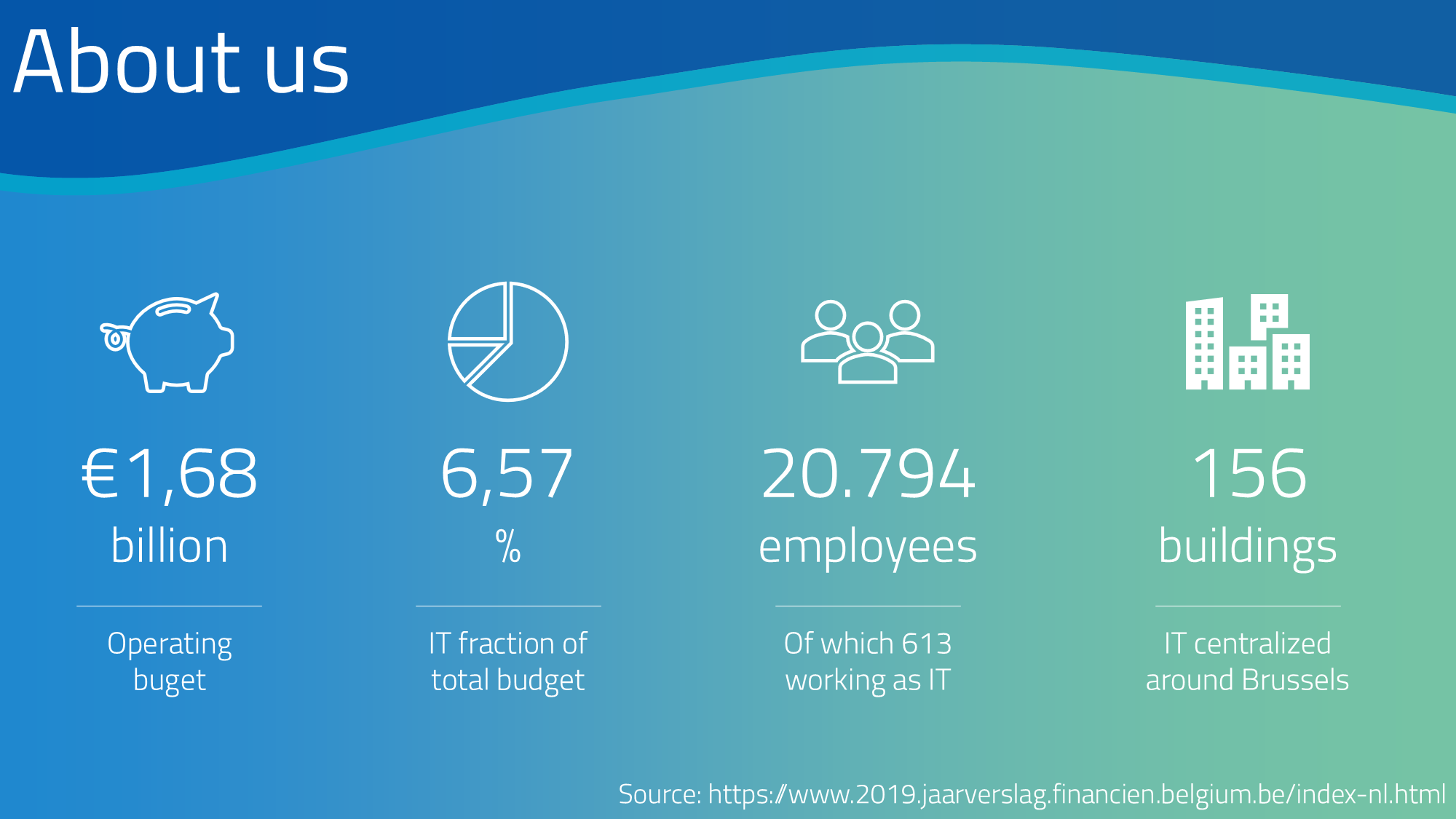 About us

€1,68
billion

Operating buget

6,57
%

IT fraction of total budget

20.794
employees

Of which 613 working as IT

156
buildings

IT centralized around Brussels

Source: https://www.2019.jaarverslag.financien.belgium.be/index-nl.html